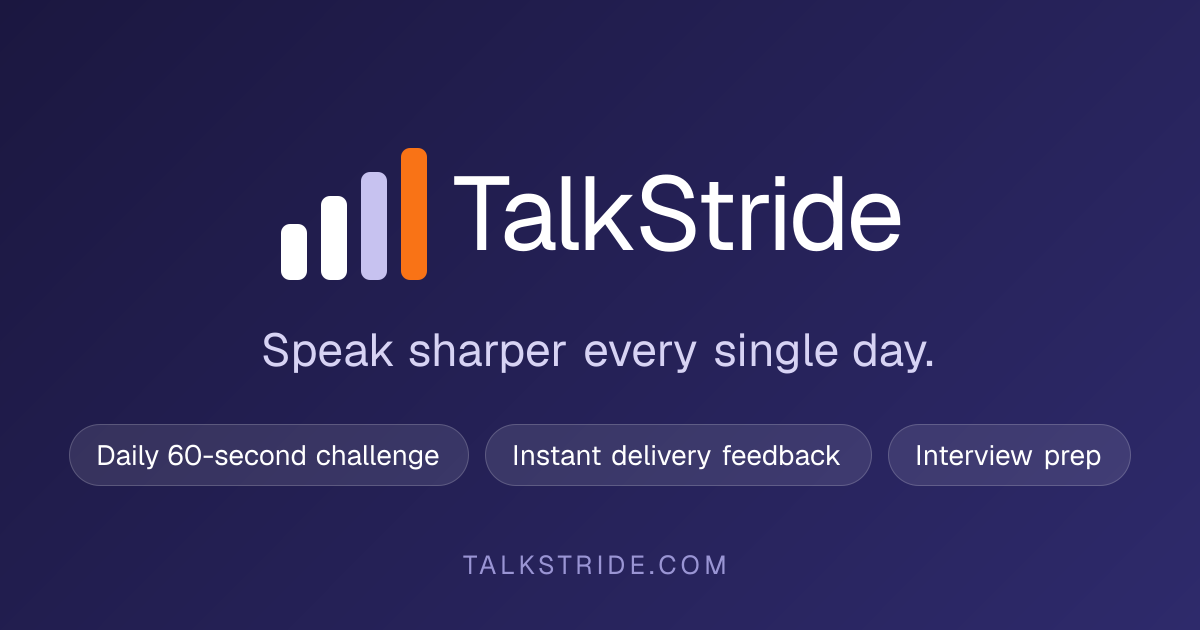 TalkStride

Speak sharper every single day.

Daily 60-second challenge

Instant delivery feedback

Interview prep

TALKSTRIDE.COM